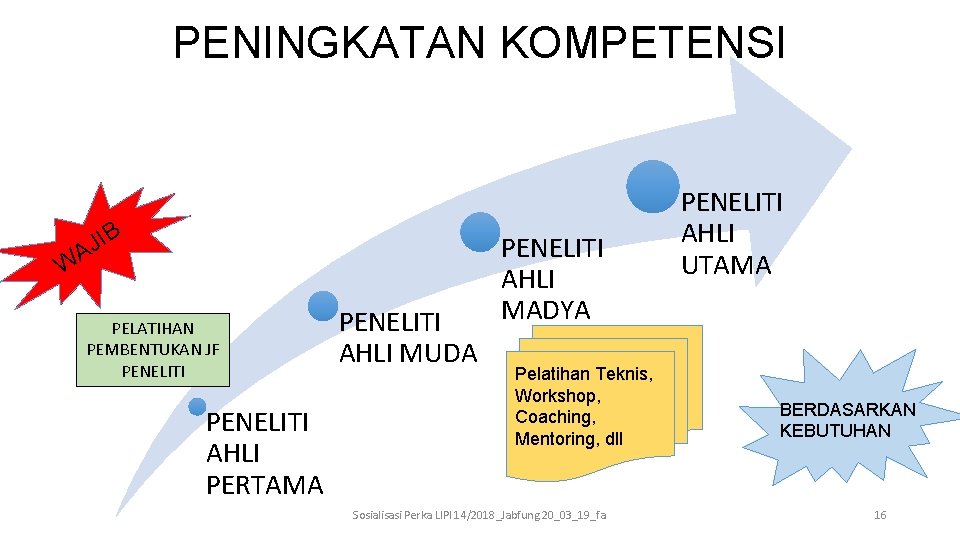 PENINGKATAN KOMPETENSI

WAJIB

PELATIHAN PEMBENTUKAN JF PENELITI

PENELITI AHLI PERTAMA

PENELITI AHLI MUDA

PENELITI AHLI MADYA

PENELITI AHLI UTAMA

Pelatihan Teknis, Workshop, Coaching, Mentoring, dll

BERDASARKAN KEBUTUHAN

Sosialisasi Perka LIPI 14/2018_Jabfung 20_03_19_fa

16